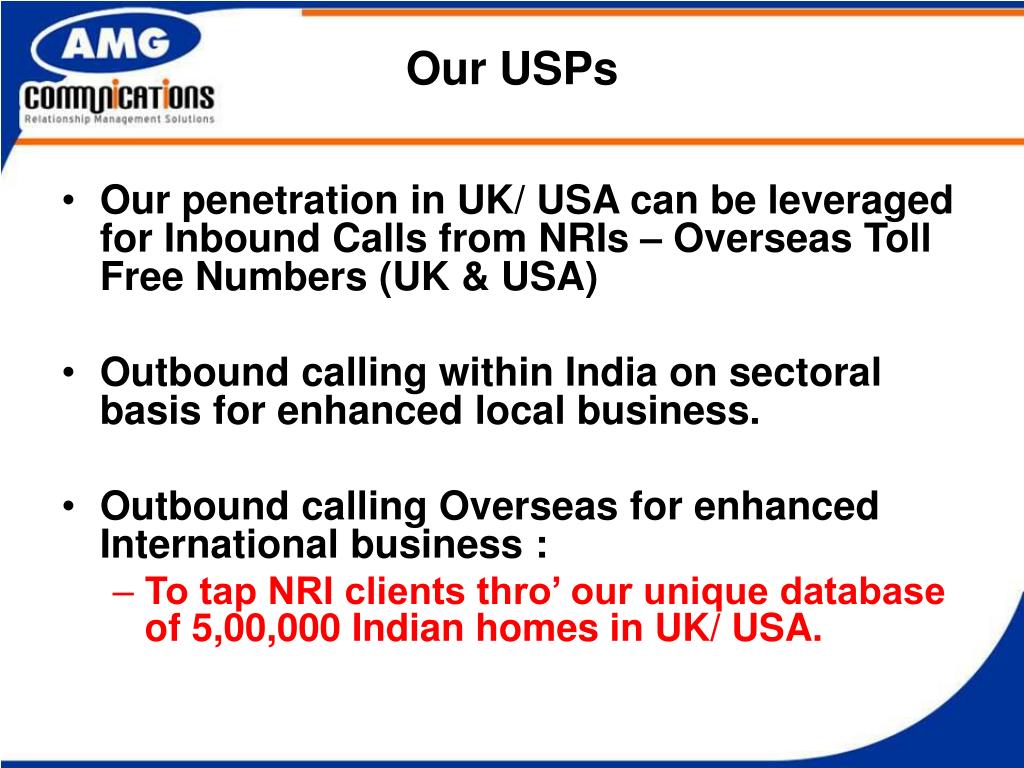 AMG
COMMUNICATIONS
Relationship Management Solutions

Our USPs

• Our penetration in UK/ USA can be leveraged for Inbound Calls from NRIs – Overseas Toll Free Numbers (UK & USA)

• Outbound calling within India on sectoral basis for enhanced local business.

• Outbound calling Overseas for enhanced International business :
– To tap NRI clients thro’ our unique database of 5,00,000 Indian homes in UK/ USA.